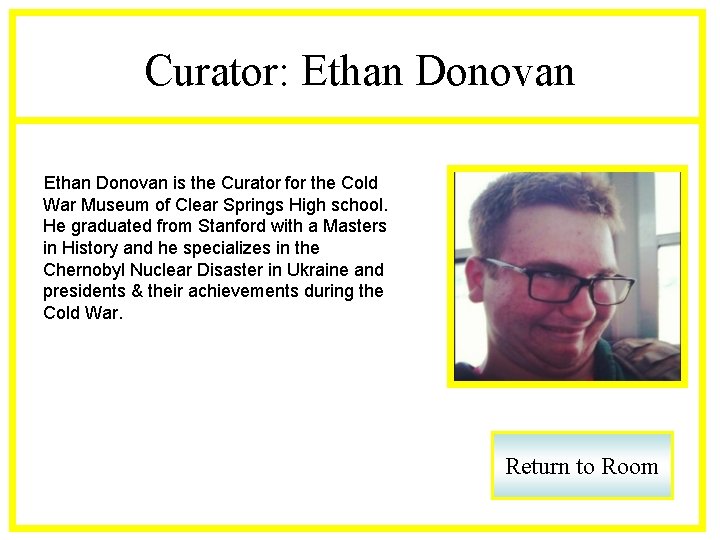 Curator: Ethan Donovan

Ethan Donovan is the Curator for the Cold War Museum of Clear Springs High school. He graduated from Stanford with a Masters in History and he specializes in the Chernobyl Nuclear Disaster in Ukraine and presidents & their achievements during the Cold War.

Return to Room